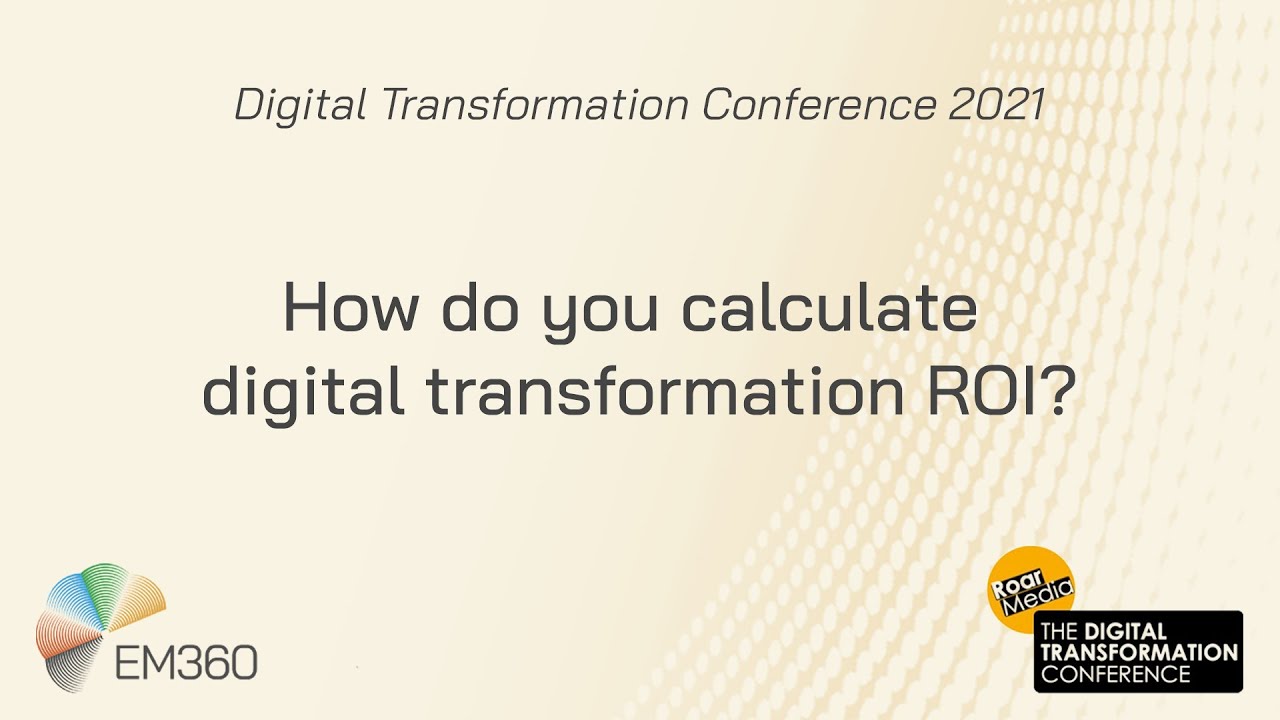 Digital Transformation Conference 2021

How do you calculate digital transformation ROI?

EM360

Roar Media

THE DIGITAL TRANSFORMATION CONFERENCE